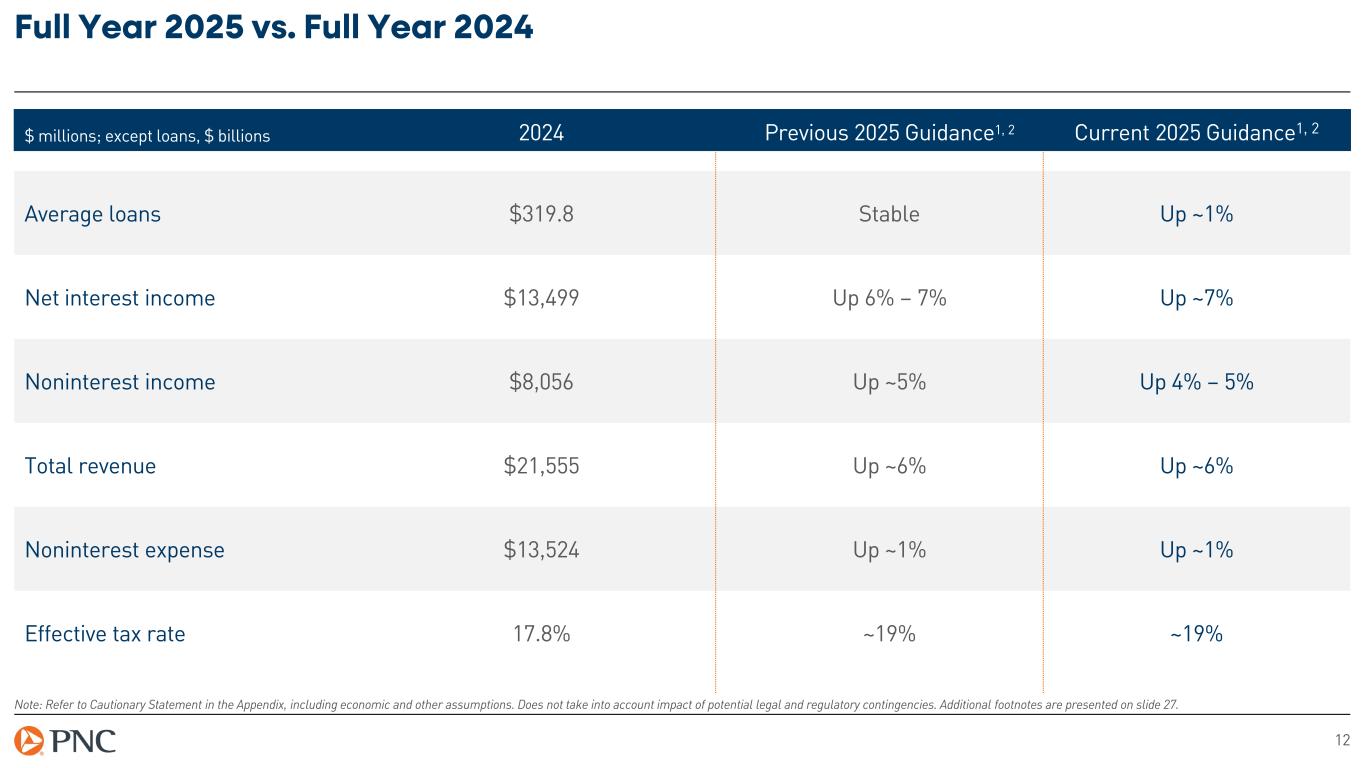 Full Year 2025 vs. Full Year 2024

| \$ millions; except loans, \$ billions | 2024 | Previous 2025 Guidance$^{1, 2}$ | Current 2025 Guidance$^{1, 2}$ |
|---|---|---|---|
| Average loans | \$319.8 | Stable | Up ~1% |
| Net interest income | \$13,499 | Up 6% – 7% | Up ~7% |
| Noninterest income | \$8,056 | Up ~5% | Up 4% – 5% |
| Total revenue | \$21,555 | Up ~6% | Up ~6% |
| Noninterest expense | \$13,524 | Up ~1% | Up ~1% |
| Effective tax rate | 17.8% | ~19% | ~19% |

Note: Refer to Cautionary Statement in the Appendix, including economic and other assumptions. Does not take into account impact of potential legal and regulatory contingencies. Additional footnotes are presented on slide 27.

PNC

12